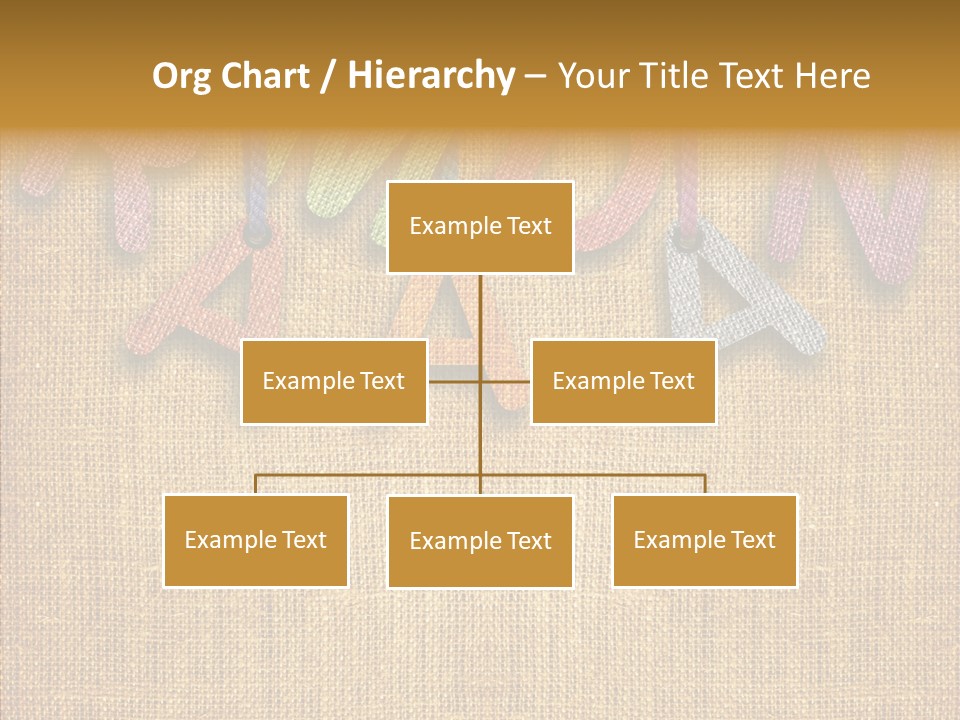 Org Chart / Hierarchy – Your Title Text Here

Example Text

Example Text

Example Text

Example Text

Example Text

Example Text